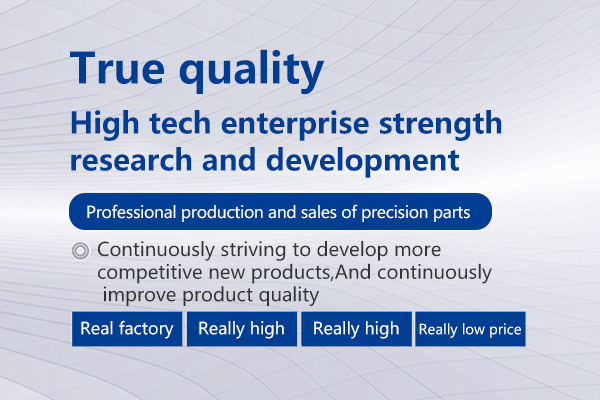 True quality

High tech enterprise strength research and development

Professional production and sales of precision parts

◎ Continuously striving to develop more competitive new products,And continuously improve product quality

Real factory

Really high

Really high

Really low price